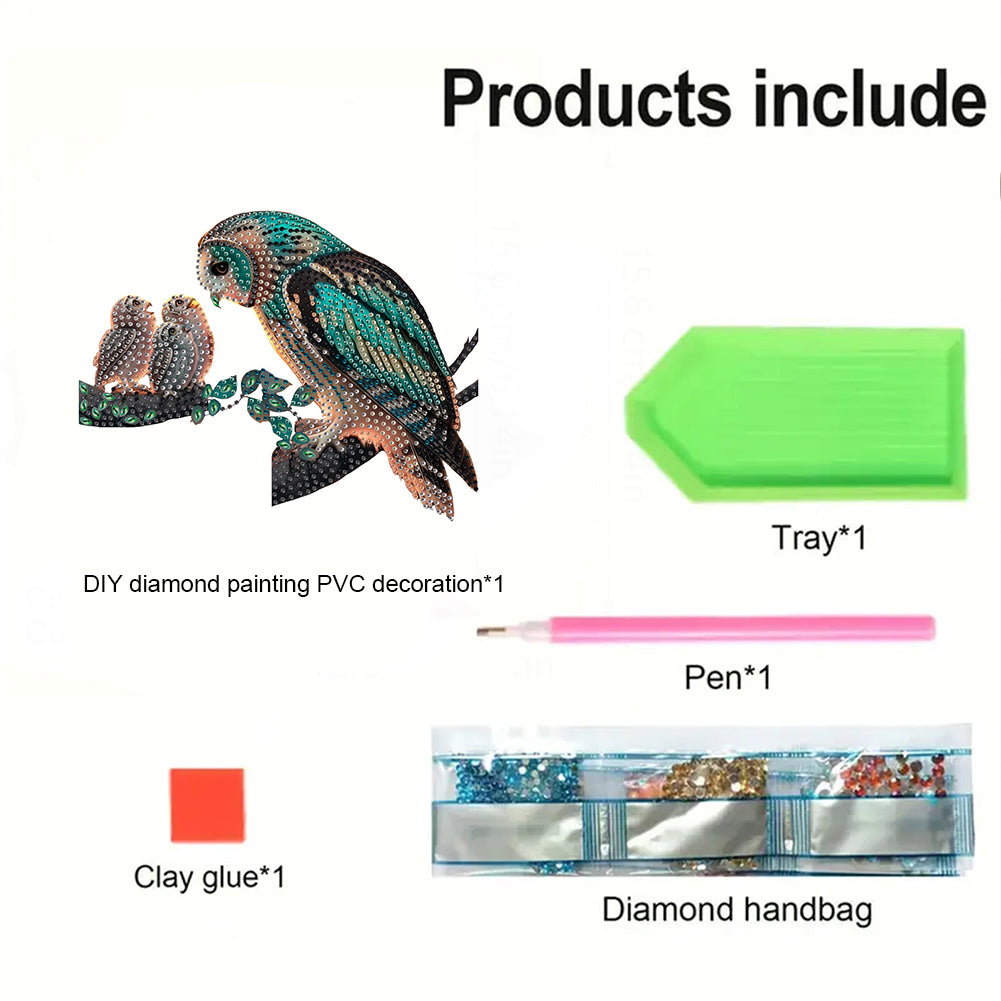 Products include

DIY diamond painting PVC decoration*1

Tray*1

Pen*1

Clay glue*1

Diamond handbag